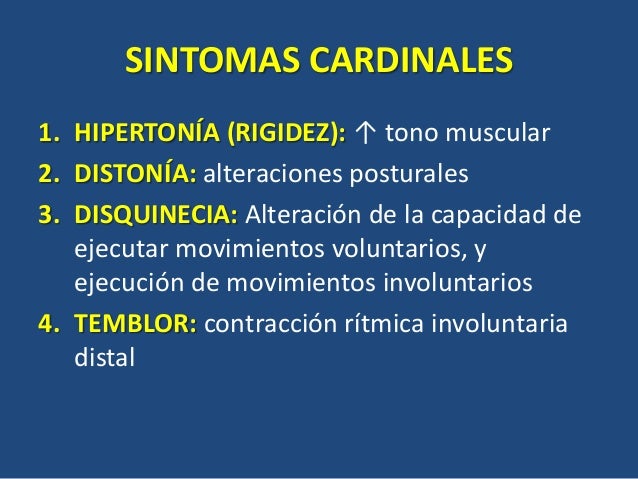 SINTOMAS CARDINALES

1. HIPERTONÍA (RIGIDEZ): ↑ tono muscular
2. DISTONÍA: alteraciones posturales
3. DISQUINECIA: Alteración de la capacidad de ejecutar movimientos voluntarios, y ejecución de movimientos involuntarios
4. TEMBLOR: contracción rítmica involuntaria distal